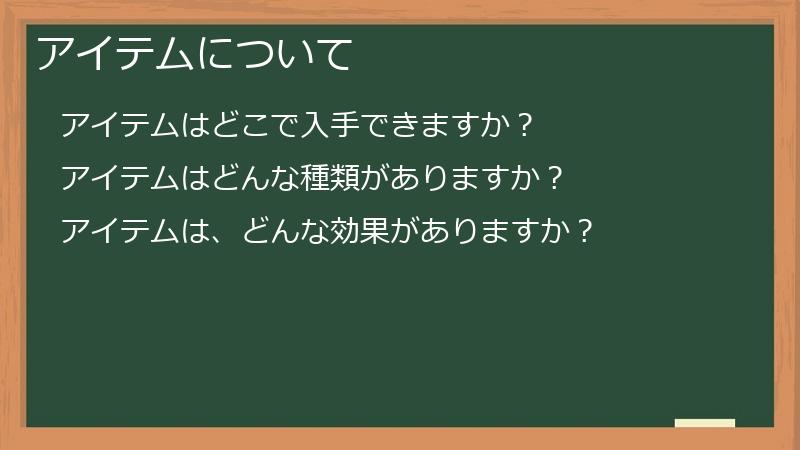 アイテムについて

アイテムはどこで入手できますか？

アイテムはどんな種類がありますか？

アイテムは、どんな効果がありますか？